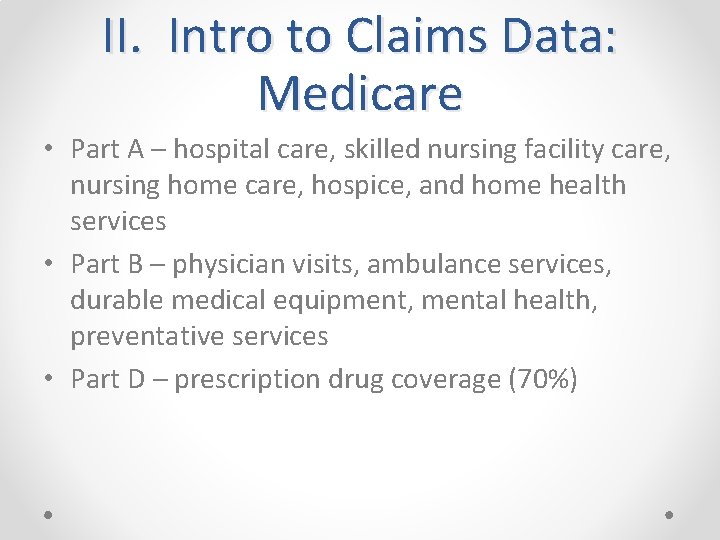 II. Intro to Claims Data: Medicare

• Part A – hospital care, skilled nursing facility care, nursing home care, hospice, and home health services
• Part B – physician visits, ambulance services, durable medical equipment, mental health, preventative services
• Part D – prescription drug coverage (70%)